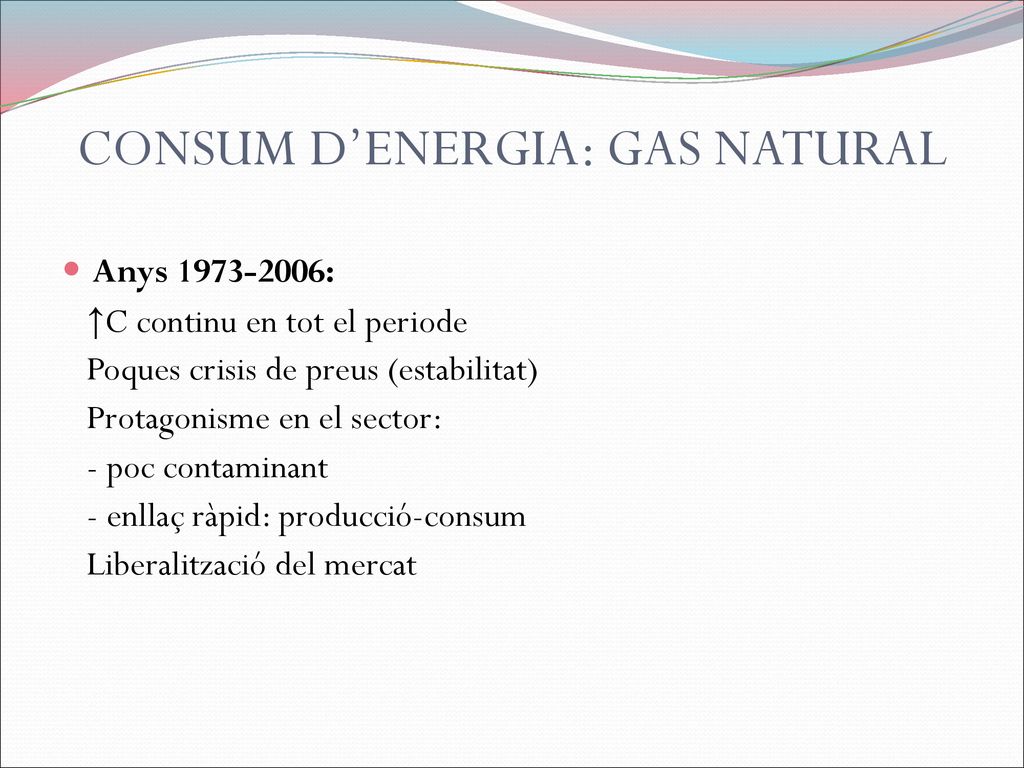 CONSUM D’ENERGIA: GAS NATURAL

Anys 1973-2006:

↑C continu en tot el periode

Poques crisis de preus (estabilitat)

Protagonisme en el sector:

- poc contaminant

- enllaç ràpid: producció-consum

Liberalització del mercat